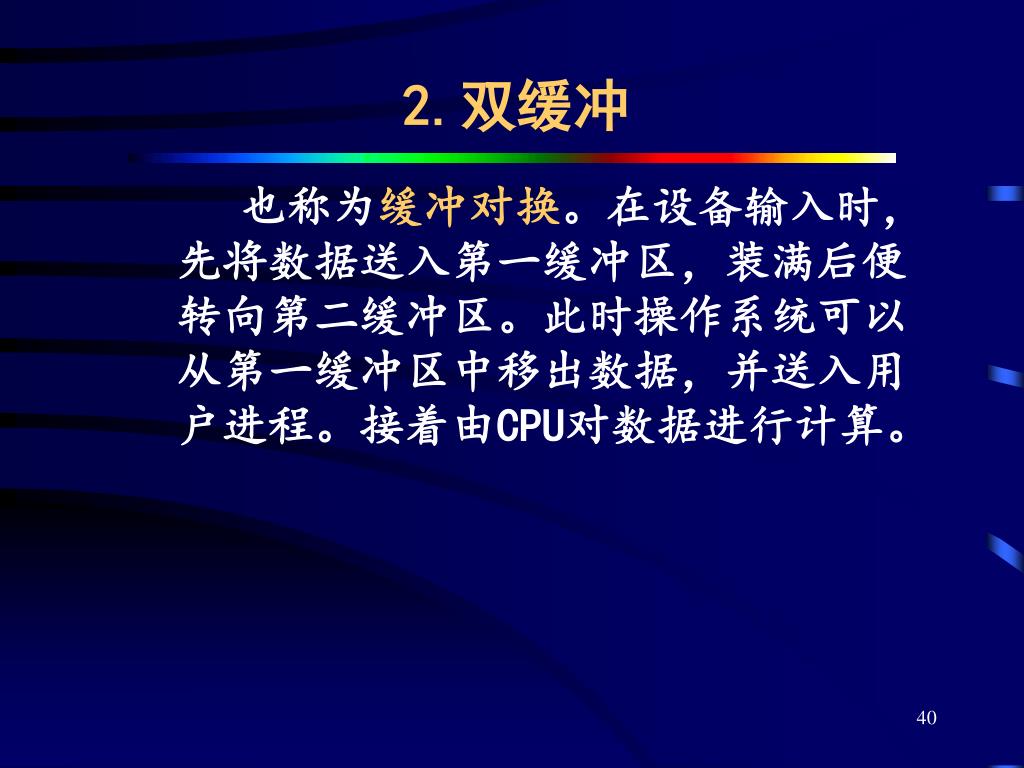 2. 双缓冲

也称为缓冲对换。在设备输入时，先将数据送入第一缓冲区，装满后便转向第二缓冲区。此时操作系统可以从第一缓冲区中移出数据，并送入用户进程。接着由CPU对数据进行计算。

40